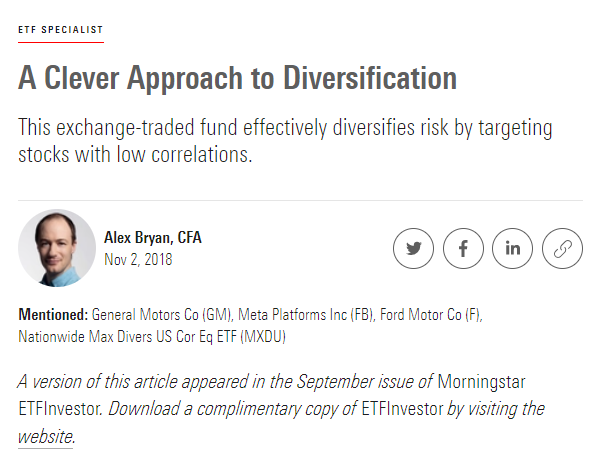 ETF SPECIALIST

A Clever Approach to Diversification

This exchange-traded fund effectively diversifies risk by targeting stocks with low correlations.

Alex Bryan, CFA
Nov 2, 2018

Mentioned: General Motors Co (GM), Meta Platforms Inc (FB), Ford Motor Co (F), Nationwide Max Divers US Cor Eq ETF (MXDU)

A version of this article appeared in the September issue of Morningstar ETFInvestor. Download a complimentary copy of ETFInvestor by visiting the website.